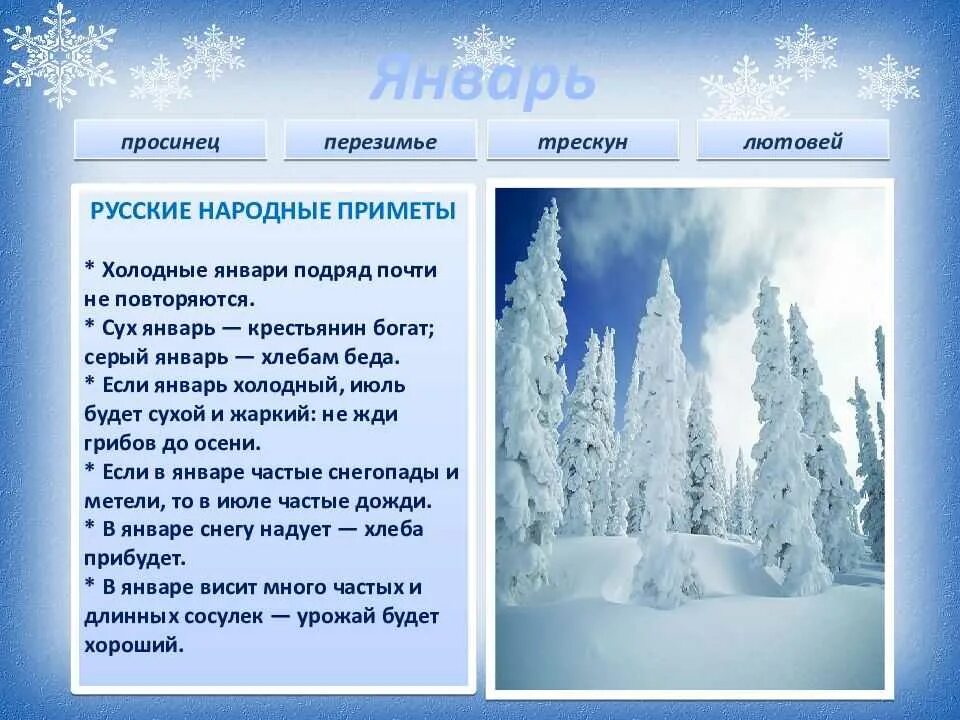 Январь

просинец

перезимье

трескун

лютовей

РУССКИЕ НАРОДНЫЕ ПРИМЕТЫ

* Холодные январи подряд почти не повторяются.
* Сух январь — крестьянин богат; серый январь — хлебам беда.
* Если январь холодный, июль будет сухой и жаркий: не жди грибов до осени.
* Если в январе частые снегопады и метели, то в июле частые дожди.
* В январе снегу надует — хлеба прибудет.
* В январе висит много частых и длинных сосулек — урожай будет хороший.